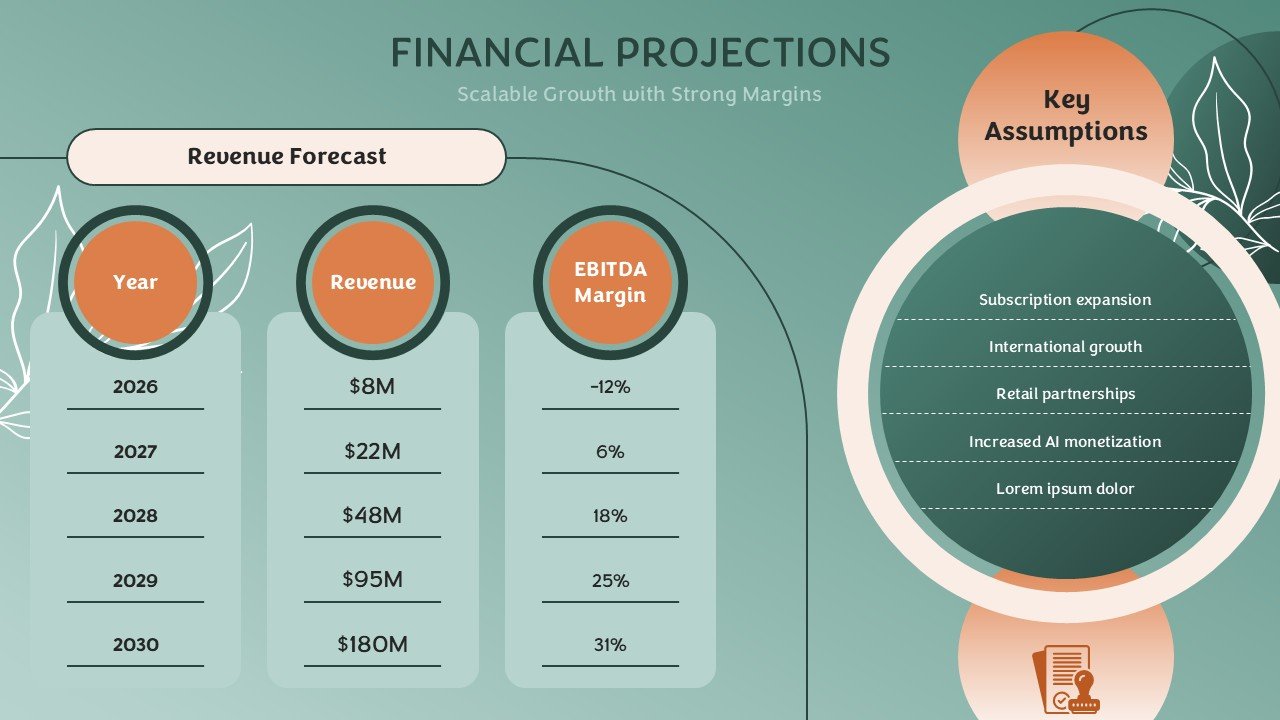 FINANCIAL PROJECTIONS

Scalable Growth with Strong Margins

Revenue Forecast

| Year | Revenue | EBITDA Margin |
|---|---|---|
| 2026 | $8M | -12% |
| 2027 | $22M | 6% |
| 2028 | $48M | 18% |
| 2029 | $95M | 25% |
| 2030 | $180M | 31% |

Key Assumptions

Subscription expansion

International growth

Retail partnerships

Increased AI monetization

Lorem ipsum dolor